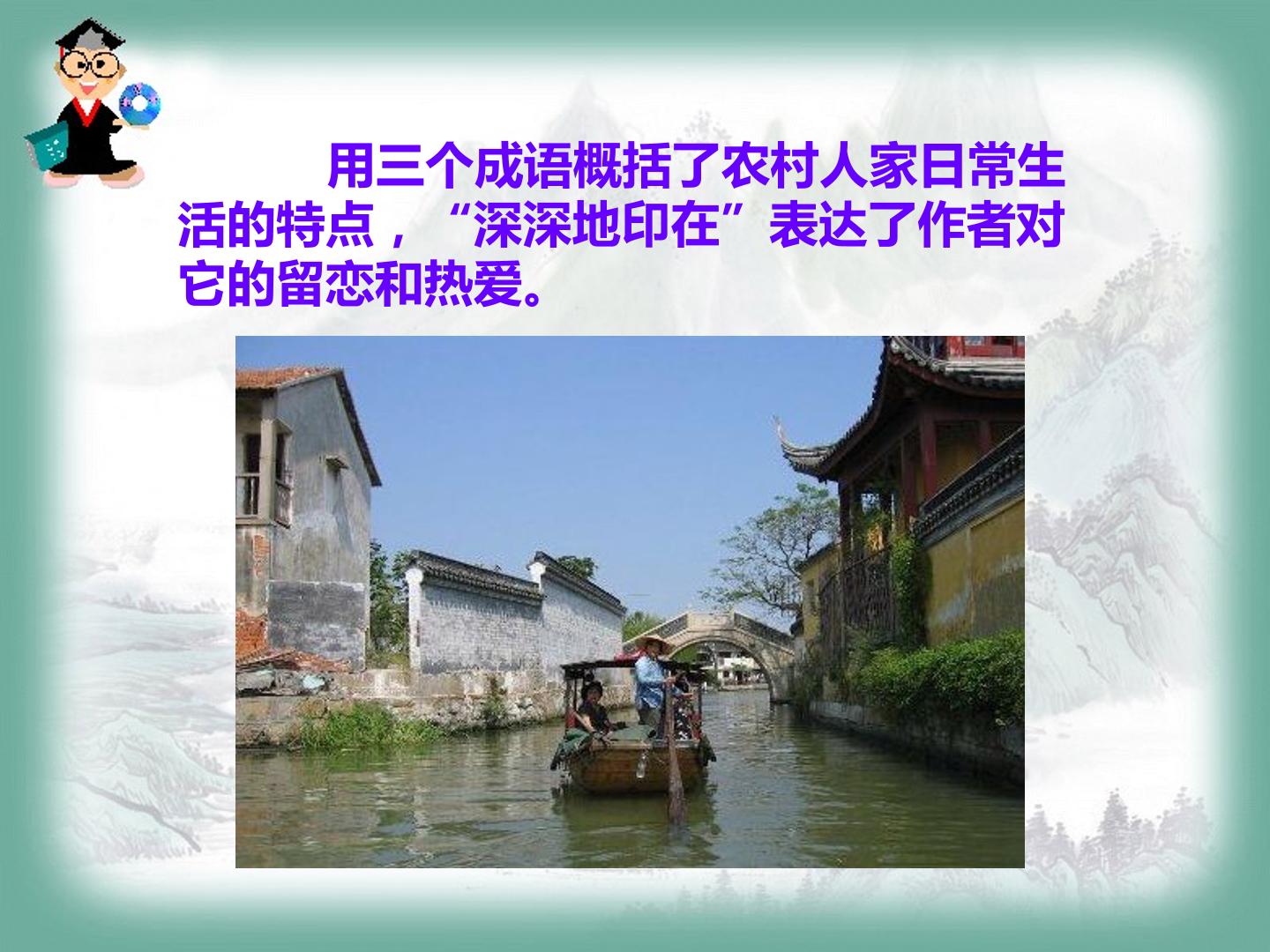 用三个成语概括了农村人家日常生活的特点，“深深地印在”表达了作者对它的留恋和热爱。